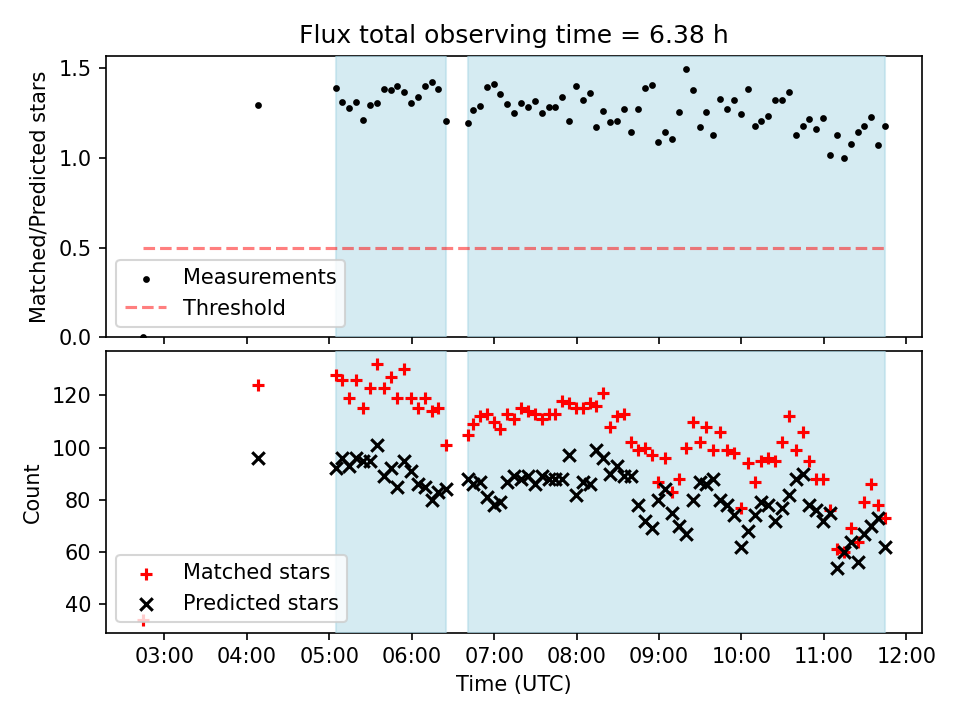 Flux total observing time = 6.38 h

Matched/Predicted stars

1.5
1.0
0.5
0.0

Measurements
Threshold

Count

120
100
80
60
40

Matched stars
Predicted stars

03:00 04:00 05:00 06:00 07:00 08:00 09:00 10:00 11:00 12:00

Time (UTC)